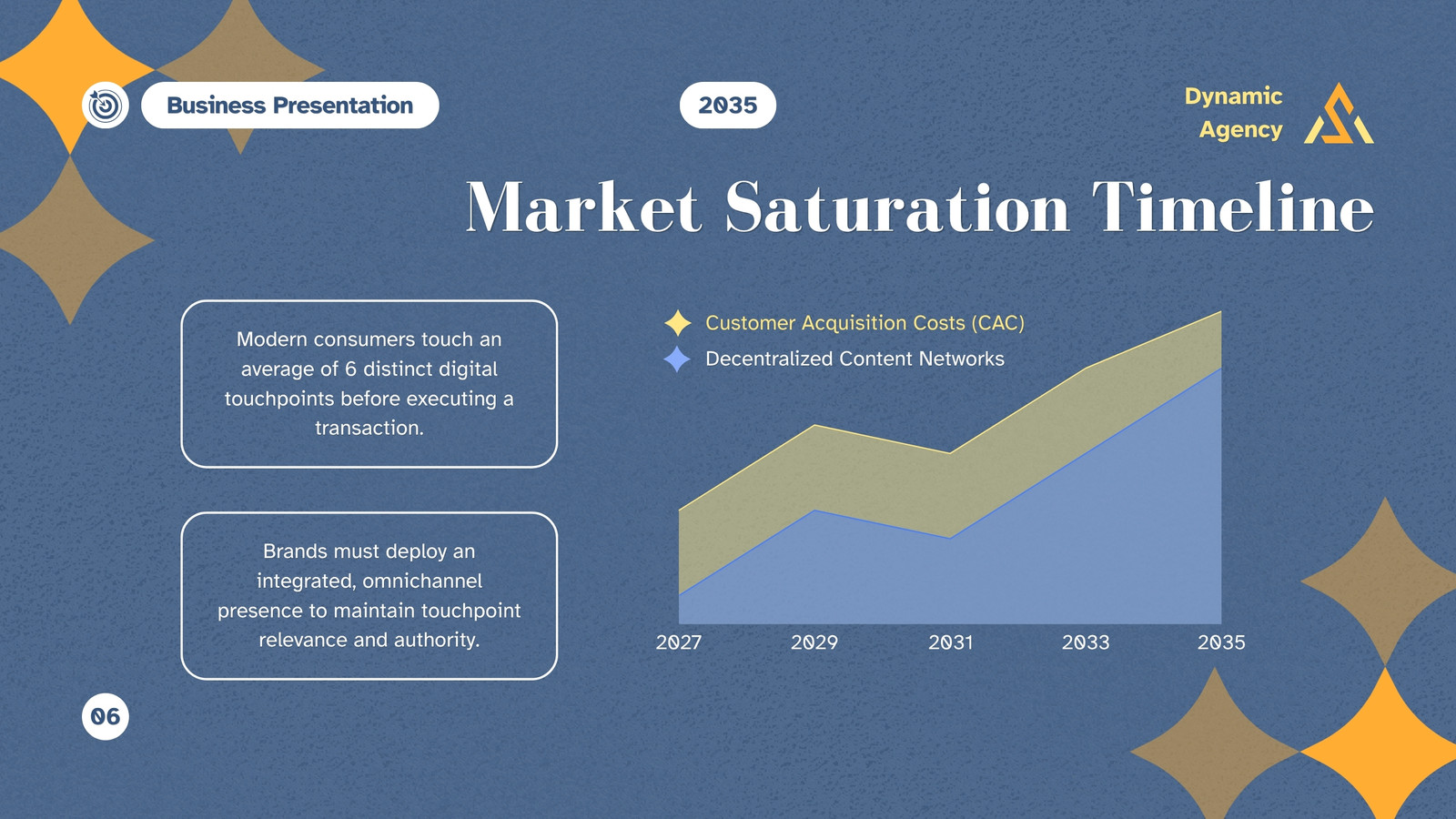 Business Presentation

2035

Dynamic Agency

Market Saturation Timeline

Modern consumers touch an average of 6 distinct digital touchpoints before executing a transaction.

Brands must deploy an integrated, omnichannel presence to maintain touchpoint relevance and authority.

Customer Acquisition Costs (CAC)
Decentralized Content Networks

2027
2029
2031
2033
2035

06